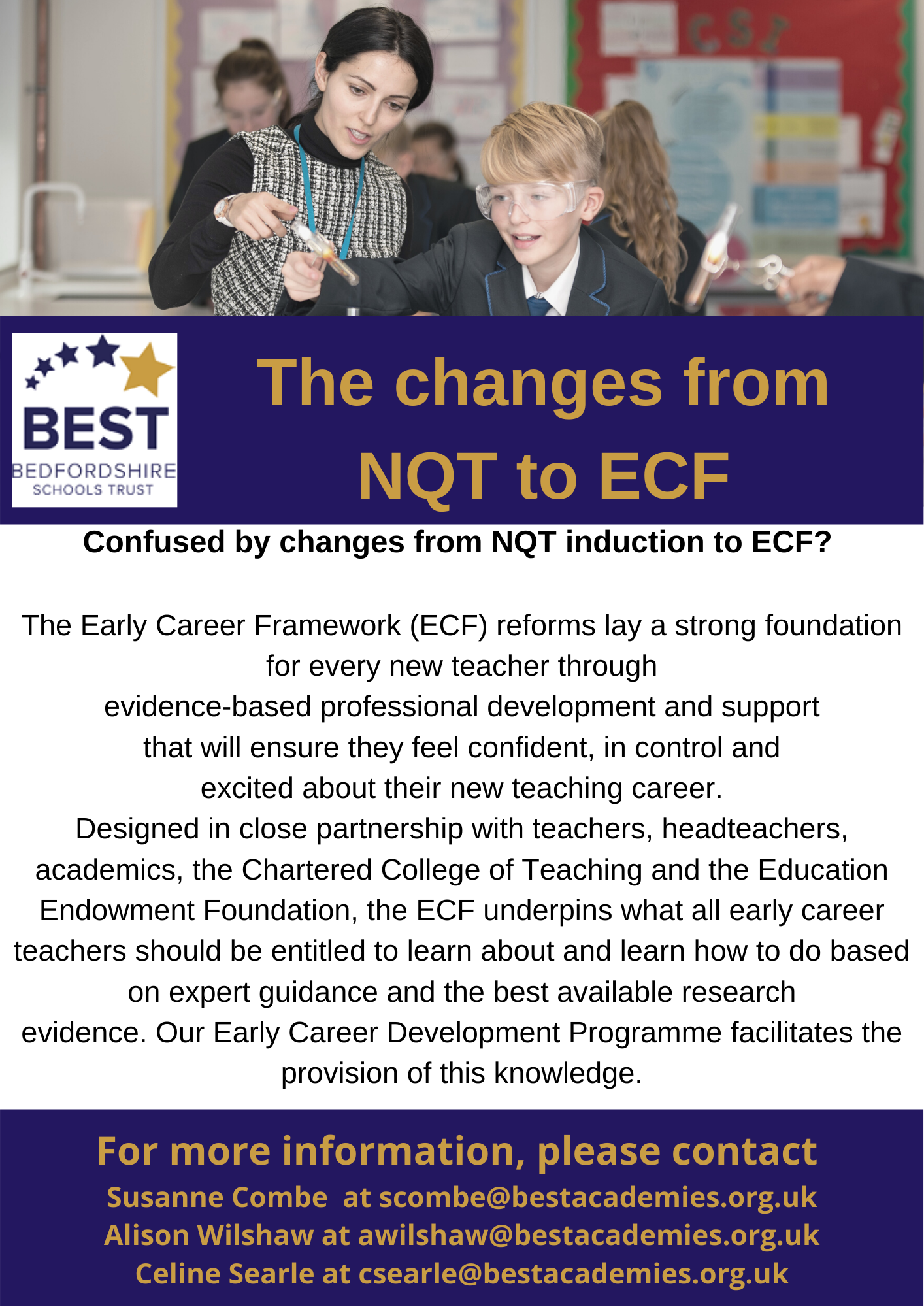 BEST
BEDFORDSHIRE
SCHOOLS TRUST

The changes from NQT to ECF

Confused by changes from NQT induction to ECF?

The Early Career Framework (ECF) reforms lay a strong foundation for every new teacher through evidence-based professional development and support that will ensure they feel confident, in control and excited about their new teaching career.
Designed in close partnership with teachers, headteachers, academics, the Chartered College of Teaching and the Education Endowment Foundation, the ECF underpins what all early career teachers should be entitled to learn about and learn how to do based on expert guidance and the best available research evidence. Our Early Career Development Programme facilitates the provision of this knowledge.

For more information, please contact
Susanne Combe at scombe@bestacademies.org.uk
Alison Wilshaw at awilshaw@bestacademies.org.uk
Celine Searle at csearle@bestacademies.org.uk